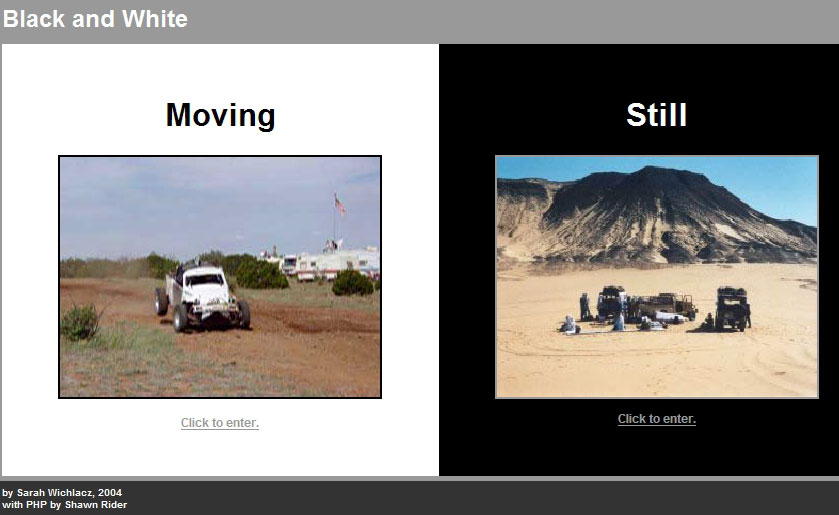 Black and White

Moving

Click to enter.

Still

Click to enter.

by Sarah Wichlacz, 2004
with PHP by Shawn Rider